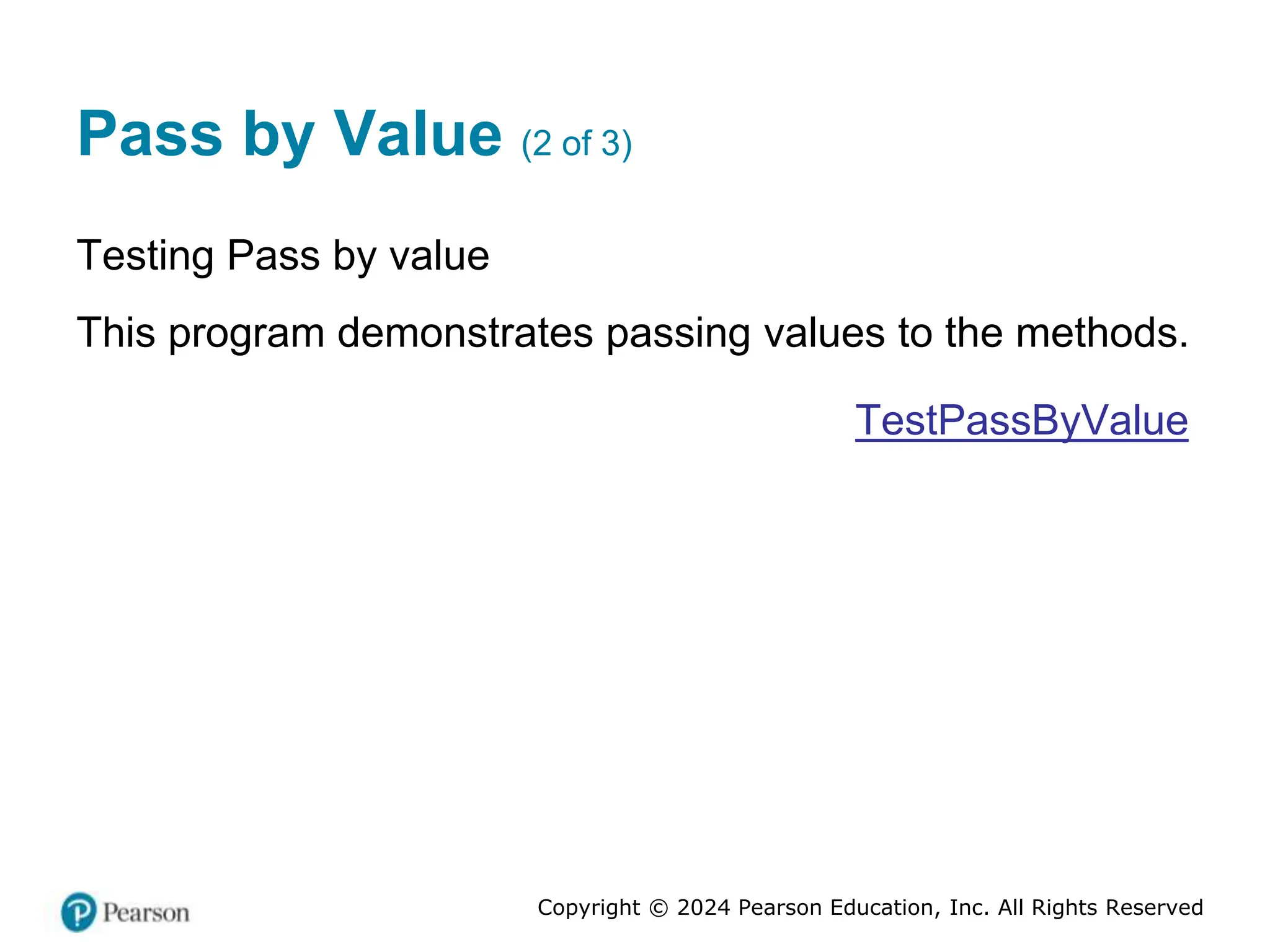 Pass by Value (2 of 3)

Testing Pass by value

This program demonstrates passing values to the methods.

TestPassByValue

Pearson

Copyright © 2024 Pearson Education, Inc. All Rights Reserved